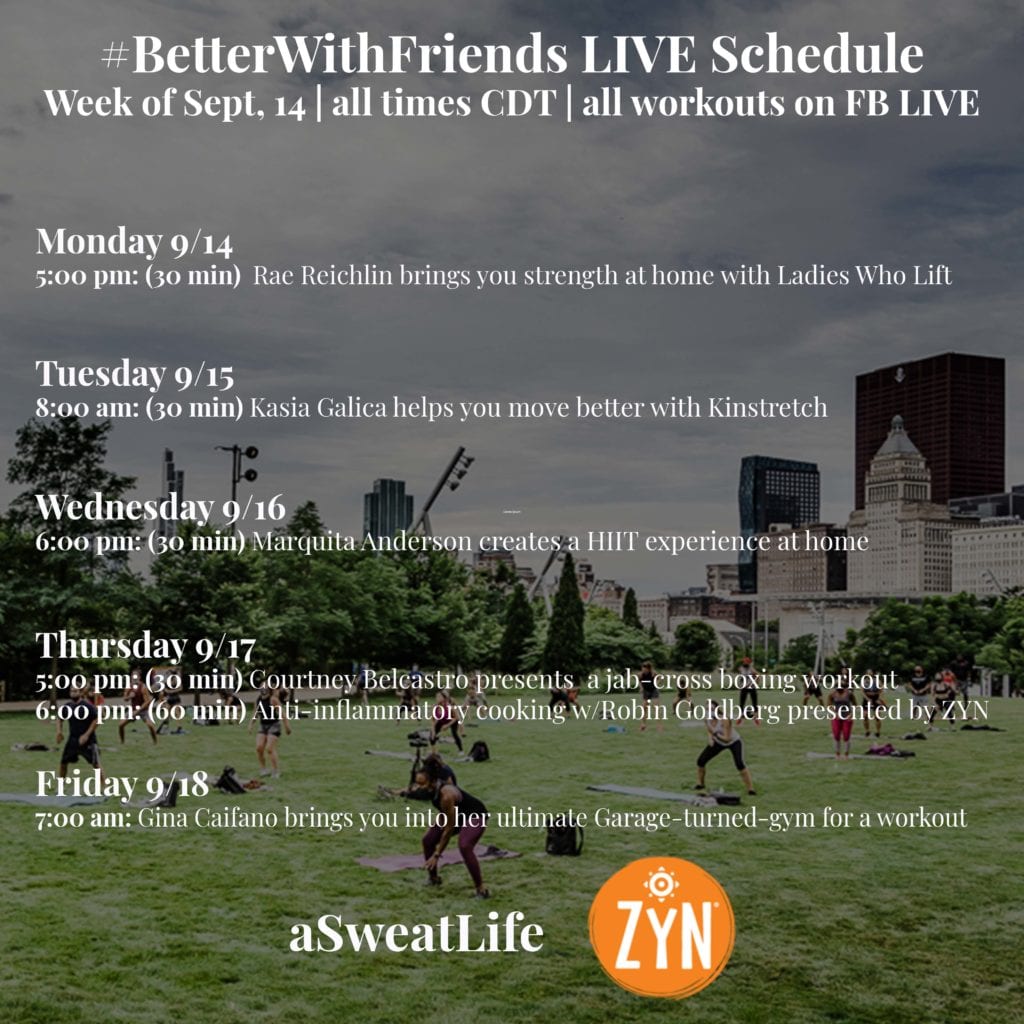 #BetterWithFriends LIVE Schedule
Week of Sept, 14 | all times CDT | all workouts on FB LIVE

Monday 9/14
5:00 pm: (30 min) Rae Reichlin brings you strength at home with Ladies Who Lift

Tuesday 9/15
8:00 am: (30 min) Kasia Galica helps you move better with Kinstretch

Wednesday 9/16
6:00 pm: (30 min) Marquita Anderson creates a HIIT experience at home

Thursday 9/17
5:00 pm: (30 min) Courtney Belcastro presents a jab-cross boxing workout
6:00 pm: (60 min) Anti-inflammatory cooking w/Robin Goldberg presented by ZYN

Friday 9/18
7:00 am: Gina Caifano brings you into her ultimate Garage-turned-gym for a workout

aSweatLife

ZYN